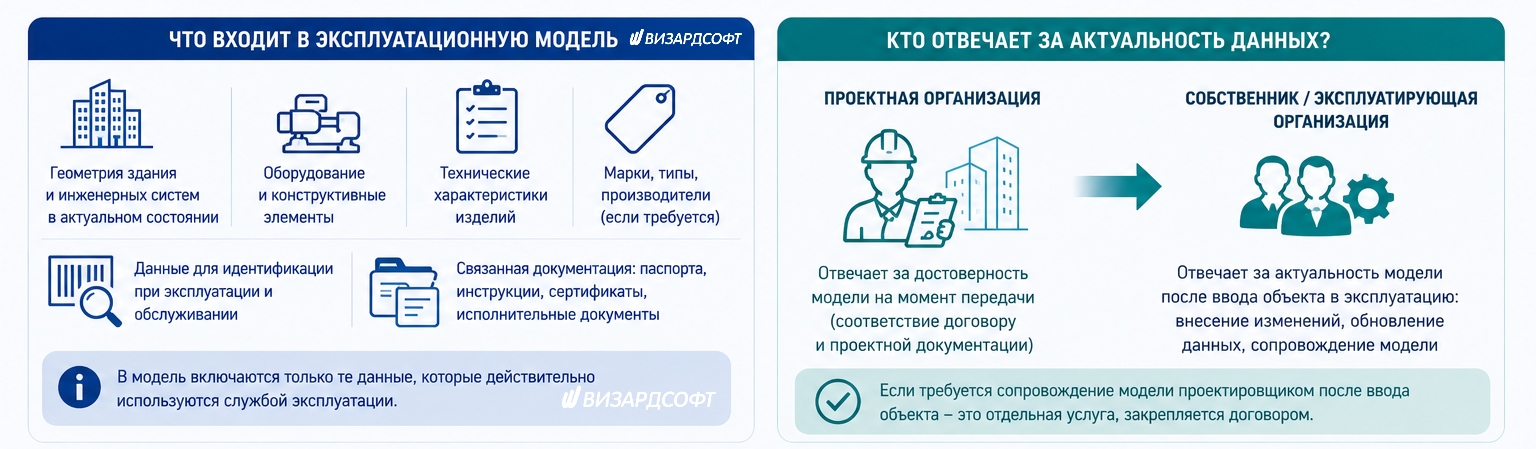 ЧТО ВХОДИТ В ЭКСПЛУАТАЦИОННУЮ МОДЕЛЬ ВИЗАРДСОФТ

Геометрия здания и инженерных систем в актуальном состоянии

Оборудование и конструктивные элементы

Технические характеристики изделий

Марки, типы, производители (если требуется)

Данные для идентификации при эксплуатации и обслуживании

Связанная документация: паспорта, инструкции, сертификаты, исполнительные документы

В модель включаются только те данные, которые действительно используются службой эксплуатации.

ВИЗАРДСОФТ

КТО ОТВЕЧАЕТ ЗА АКТУАЛЬНОСТЬ ДАННЫХ?

ПРОЕКТНАЯ ОРГАНИЗАЦИЯ

Отвечает за достоверность модели на момент передачи (соответствие договору и проектной документации)

СОБСТВЕННИК / ЭКСПЛУАТИРУЮЩАЯ ОРГАНИЗАЦИЯ

Отвечает за актуальность модели после ввода объекта в эксплуатацию: внесение изменений, обновление данных, сопровождение модели

Если требуется сопровождение модели проектировщиком после ввода объекта – это отдельная услуга, закрепляется договором.